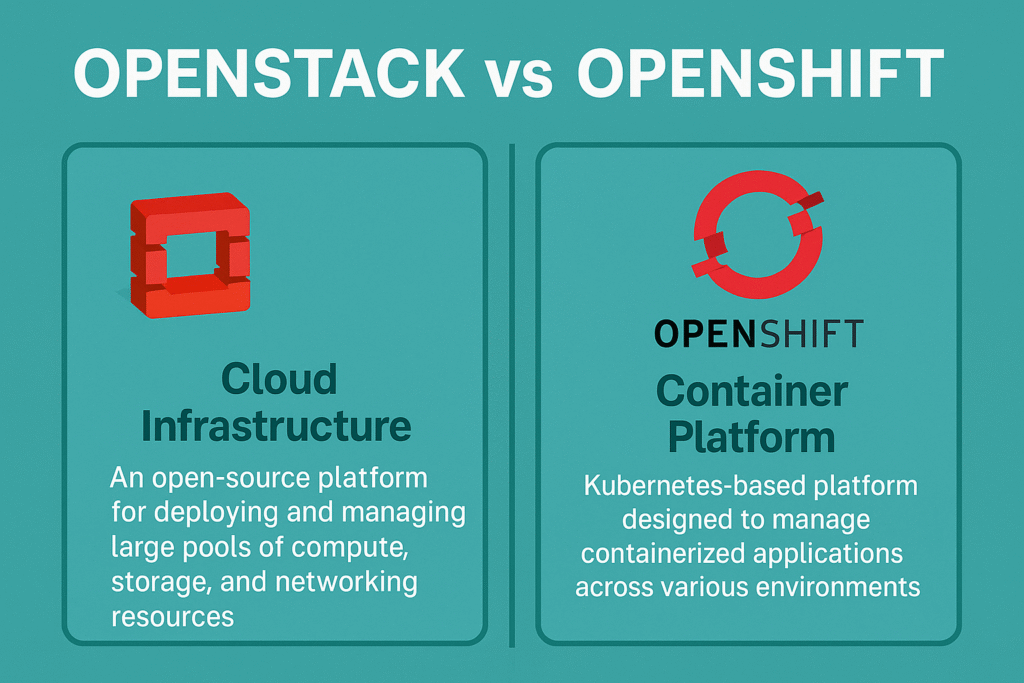 OPENSTACK vs OPENSHIFT

Cloud Infrastructure

An open-source platform for deploying and managing large pools of compute, storage, and networking resources

OPENSHIFT

Container Platform

Kubernetes-based platform designed to manage containerized applications across various environments